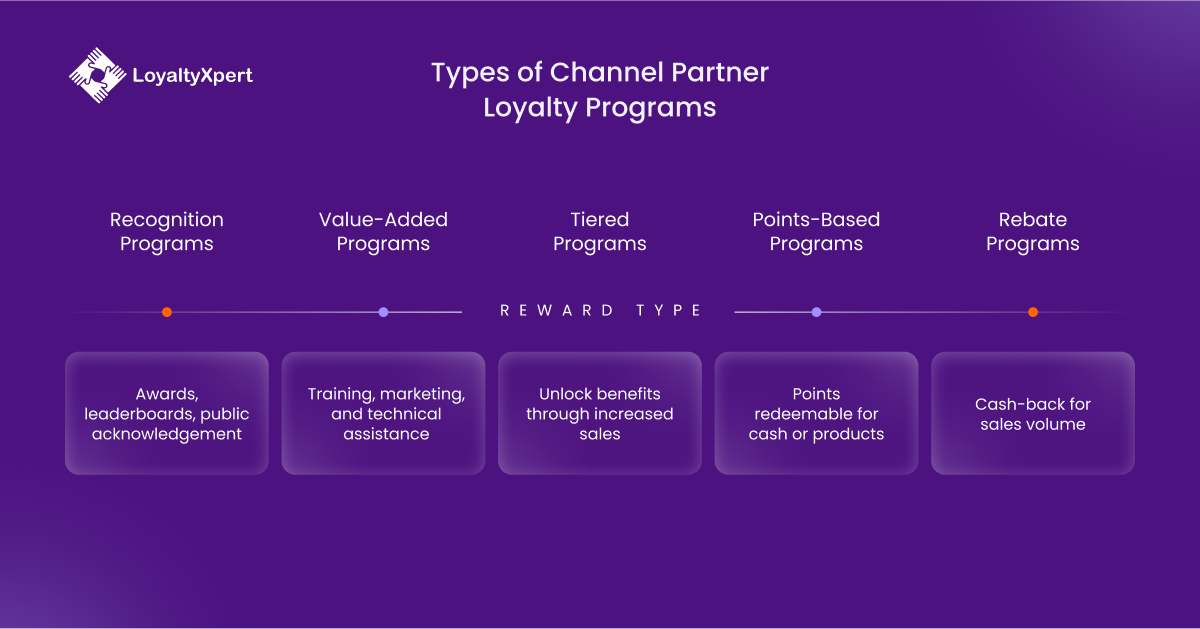 LoyaltyXpert

Types of Channel Partner Loyalty Programs

Recognition Programs

Value-Added Programs

Tiered Programs

Points-Based Programs

Rebate Programs

REWARD TYPE

Awards, leaderboards, public acknowledgement

Training, marketing, and technical assistance

Unlock benefits through increased sales

Points redeemable for cash or products

Cash-back for sales volume